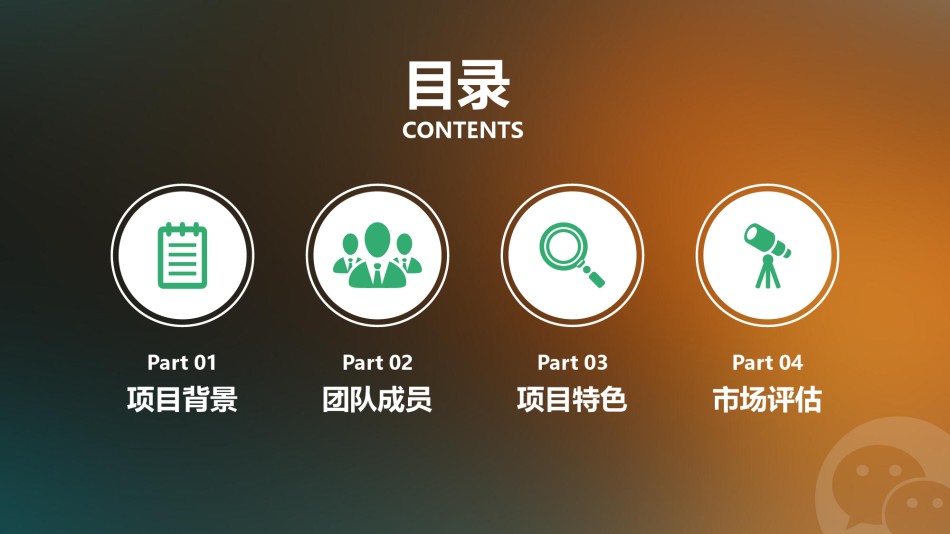 目录
CONTENTS

Part 01
项目背景

Part 02
团队成员

Part 03
项目特色

Part 04
市场评估